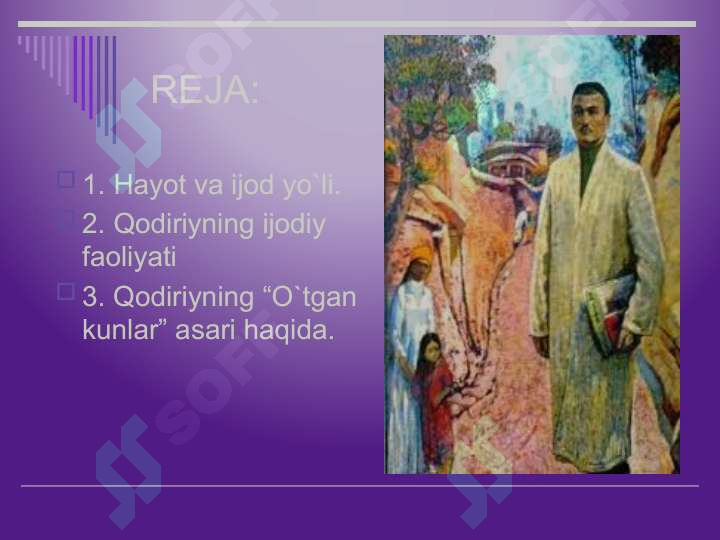 REJA:

1. Hayot va ijod yo`li.

2. Qodiriyning ijodiy faoliyati

3. Qodiriyning “O`tgan kunlar” asari haqida.

SOFT SOFT SOFT